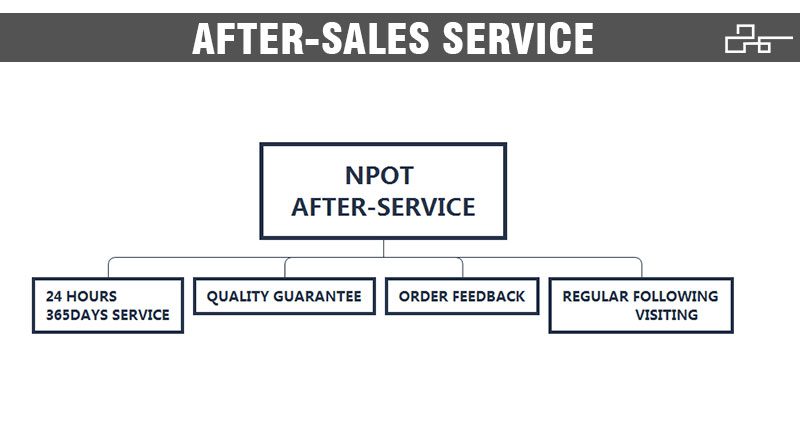 AFTER-SALES SERVICE

NPOT
AFTER-SERVICE

24 HOURS
365DAYS SERVICE

QUALITY GUARANTEE

ORDER FEEDBACK

REGULAR FOLLOWING
VISITING